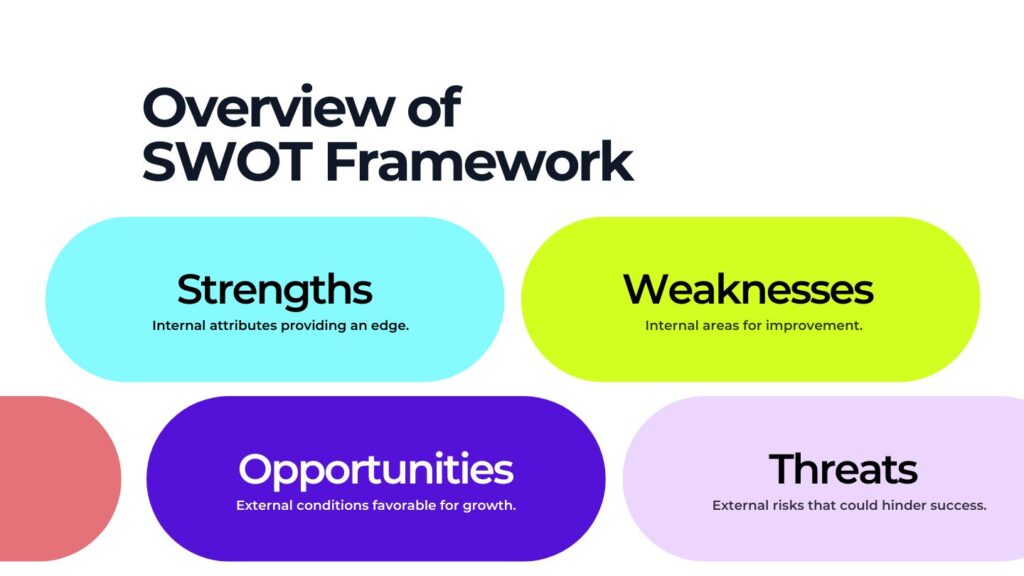 Overview of SWOT Framework

Strengths

Internal attributes providing an edge.

Weaknesses

Internal areas for improvement.

Opportunities

External conditions favorable for growth.

Threats

External risks that could hinder success.